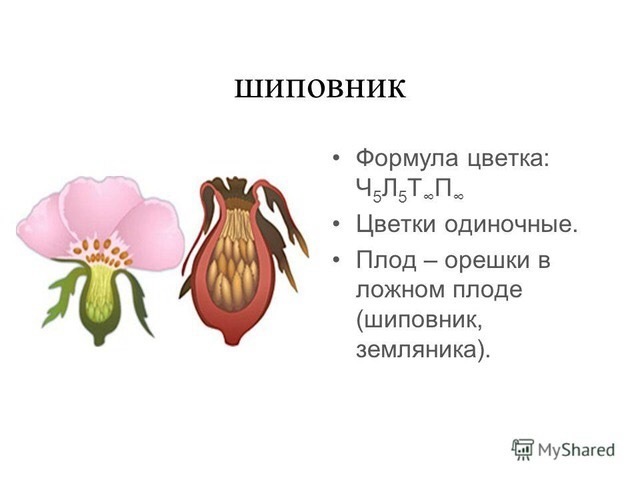 ШИПОВНИК

• Формула цветка: $Ч_5Л_5Т_\infty П_\infty$
• Цветки одиночные.
• Плод – орешки в ложном плоде (шиповник, земляника).

MyShared